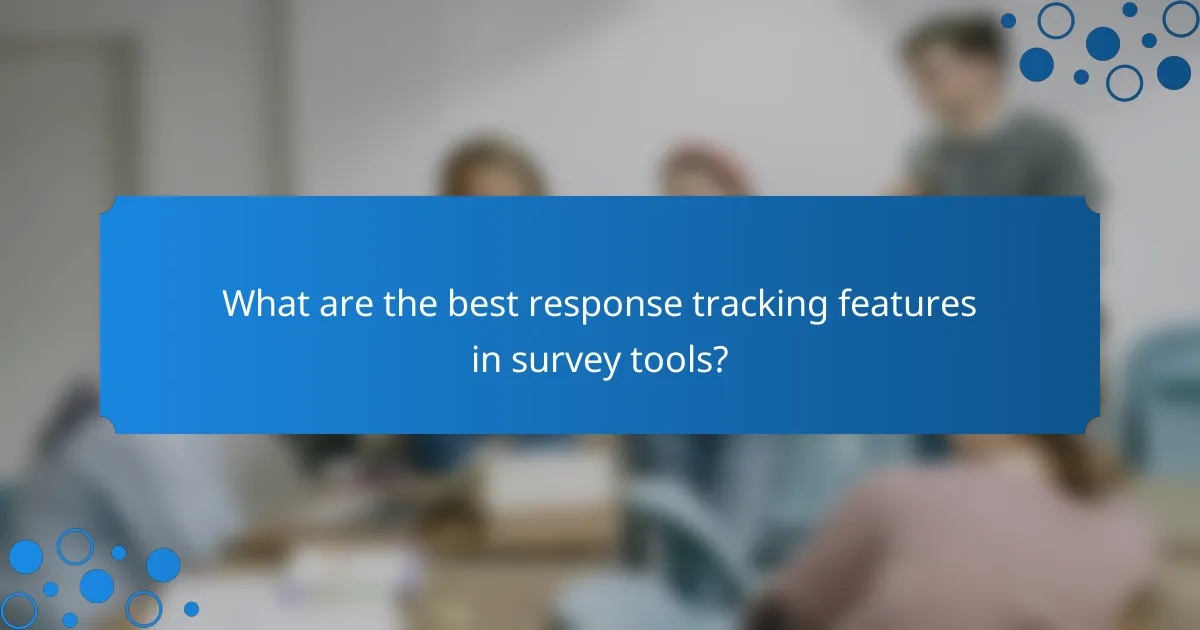 What are the best response tracking features in survey tools?